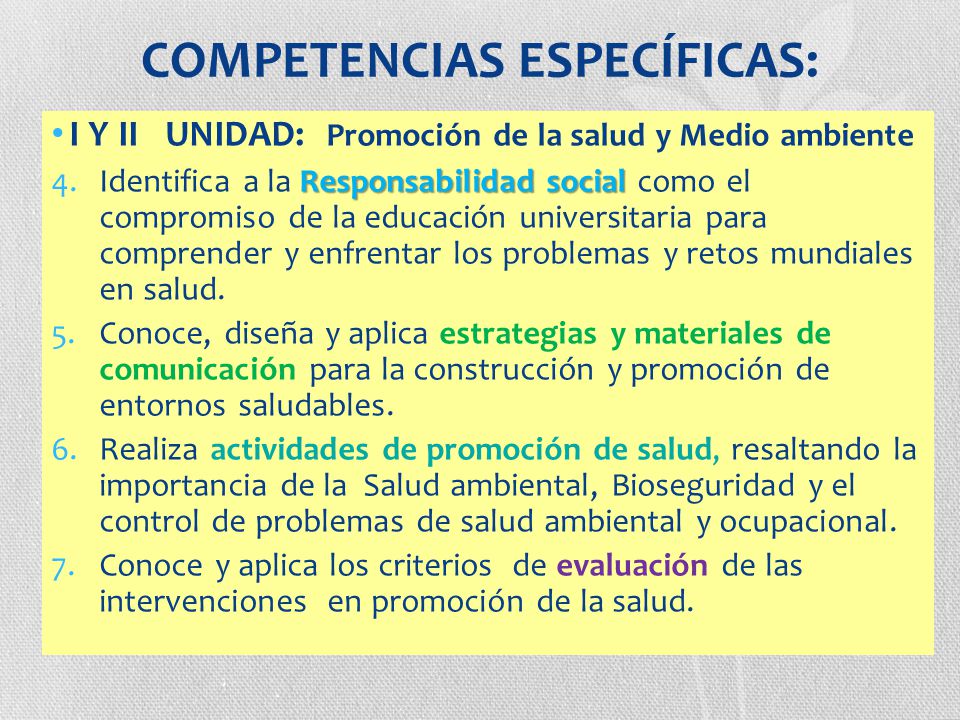 COMPETENCIAS ESPECÍFICAS:

• I Y II UNIDAD: Promoción de la salud y Medio ambiente

4. Identifica a la Responsabilidad social como el compromiso de la educación universitaria para comprender y enfrentar los problemas y retos mundiales en salud.

5. Conoce, diseña y aplica estrategias y materiales de comunicación para la construcción y promoción de entornos saludables.

6. Realiza actividades de promoción de salud, resaltando la importancia de la Salud ambiental, Bioseguridad y el control de problemas de salud ambiental y ocupacional.

7. Conoce y aplica los criterios de evaluación de las intervenciones en promoción de la salud.